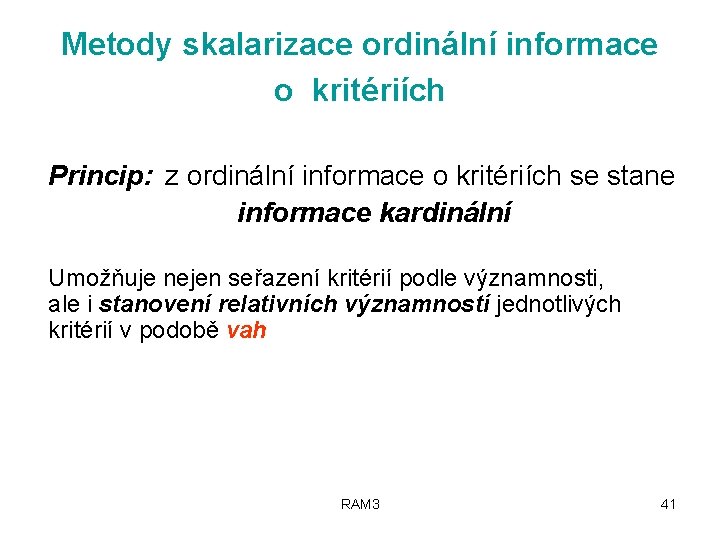 Metody skalarizace ordinální informace o kritériích

Princip: z ordinální informace o kritériích se stane informace kardinální

Umožňuje nejen seřazení kritérií podle významnosti, ale i stanovení relativních významností jednotlivých kritérií v podobě vah

RAM3

41